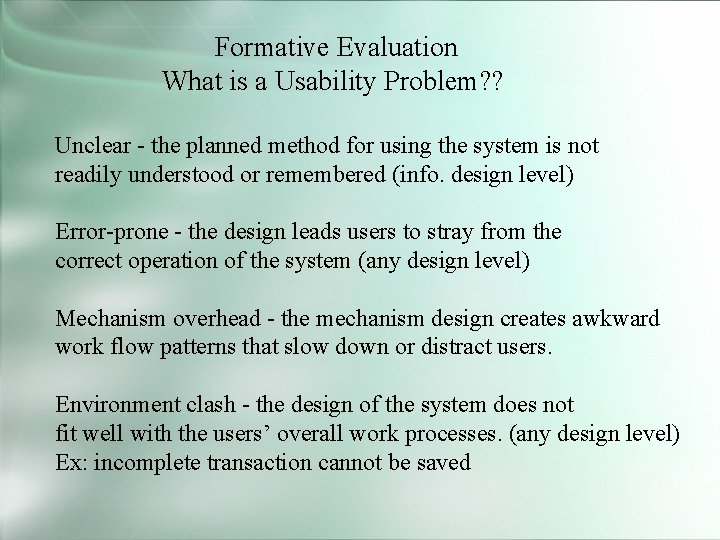 Formative Evaluation
What is a Usability Problem??

Unclear - the planned method for using the system is not readily understood or remembered (info. design level)

Error-prone - the design leads users to stray from the correct operation of the system (any design level)

Mechanism overhead - the mechanism design creates awkward work flow patterns that slow down or distract users.

Environment clash - the design of the system does not fit well with the users’ overall work processes. (any design level)
Ex: incomplete transaction cannot be saved